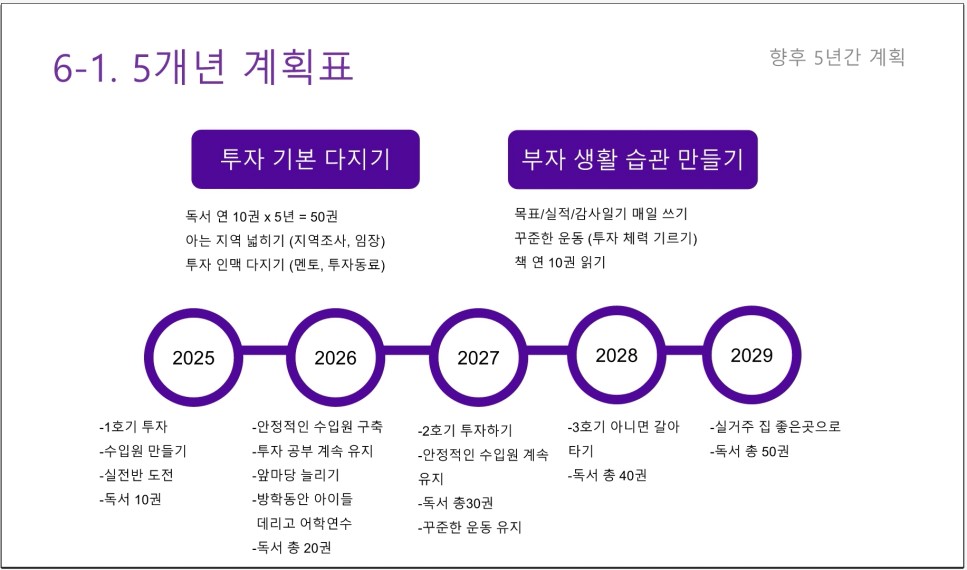 6-1. 5개년 계획표

향후 5년간 계획

투자 기본 다지기

독서 연 10권 x 5년 = 50권
아는 지역 넓히기 (지역조사, 임장)
투자 인맥 다지기 (멘토, 투자동료)

부자 생활 습관 만들기

목표/실적/감사일기 매일 쓰기
꾸준한 운동 (투자 체력 기르기)
책 연 10권 읽기

2025

2026

2027

2028

2029

-1호기 투자
-수입원 만들기
-실전반 도전
-독서 10권

-안정적인 수입원 구축
-투자 공부 계속 유지
-앞마당 늘리기
-방학동안 아이들 데리고 어학연수
-독서 총 20권

-2호기 투자하기
-안정적인 수입원 계속 유지
-독서 총30권
-꾸준한 운동 유지

-3호기 아니면 갈아타기
-독서 총 40권

-실거주 집 좋은곳으로
-독서 총 50권